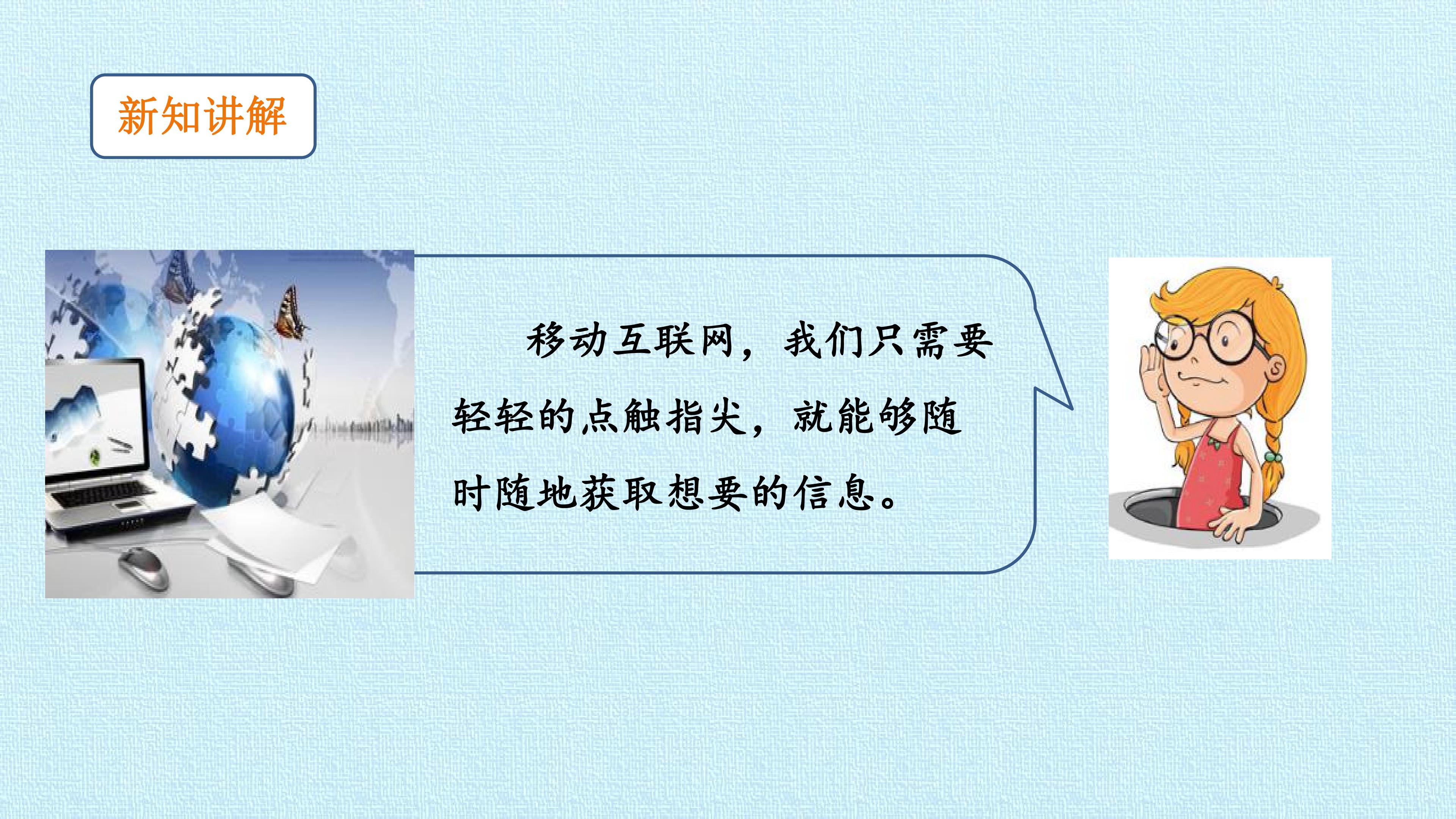 新知讲解

移动互联网，我们只需要轻轻的点触指尖，就能够随时随地获取想要的信息。